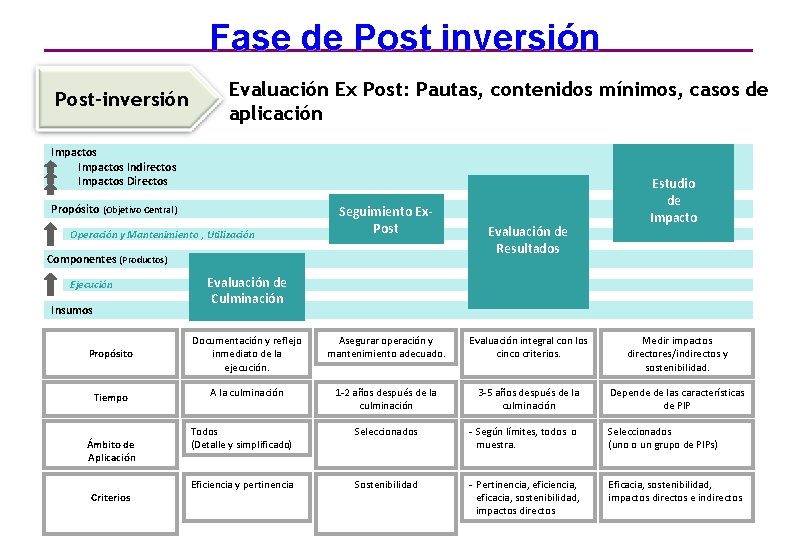 Fase de Post inversión

Post-inversión

Evaluación Ex Post: Pautas, contenidos mínimos, casos de aplicación

Impactos
Impactos Indirectos
Impactos Directos
Propósito (Objetivo Central)
Operación y Mantenimiento , Utilización
Componentes (Productos)
Ejecución
Insumos

Evaluación de Culminación

Seguimiento Ex-Post

Evaluación de Resultados

Estudio de Impacto

| Propósito | Documentación y reflejo inmediato de la ejecución. | Asegurar operación y mantenimiento adecuado. | Evaluación integral con los cinco criterios. | Medir impactos directores/indirectos y sostenibilidad. |
|---|---|---|---|---|
| Tiempo | A la culminación | 1-2 años después de la culminación | 3-5 años después de la culminación | Depende de las características de PIP |
| Ámbito de Aplicación | Todos (Detalle y simplificado) | Seleccionados | - Según límites, todos o muestra. | Seleccionados (uno o un grupo de PIPs) |
| Criterios | Eficiencia y pertinencia | Sostenibilidad | - Pertinencia, eficiencia, eficacia, sostenibilidad, impactos directos | Eficacia, sostenibilidad, impactos directos e indirectos |